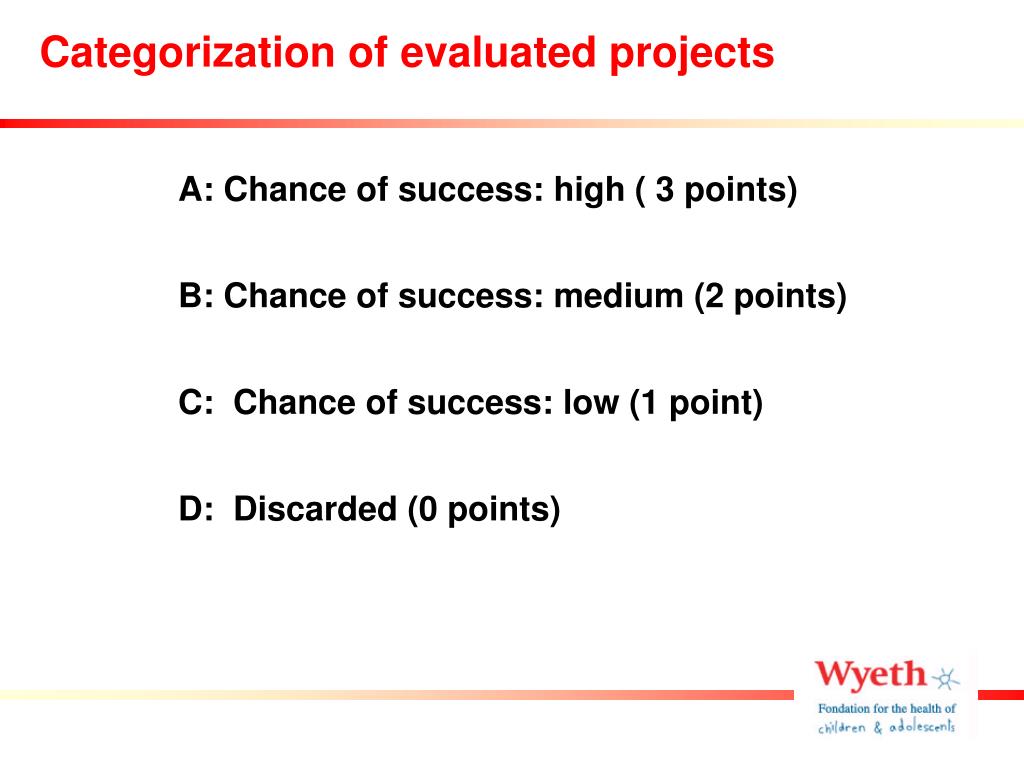 Categorization of evaluated projects

A: Chance of success: high ( 3 points)

B: Chance of success: medium (2 points)

C:  Chance of success: low (1 point)

D:  Discarded (0 points)

Wyeth
Fondation for the health of
children & adolescents